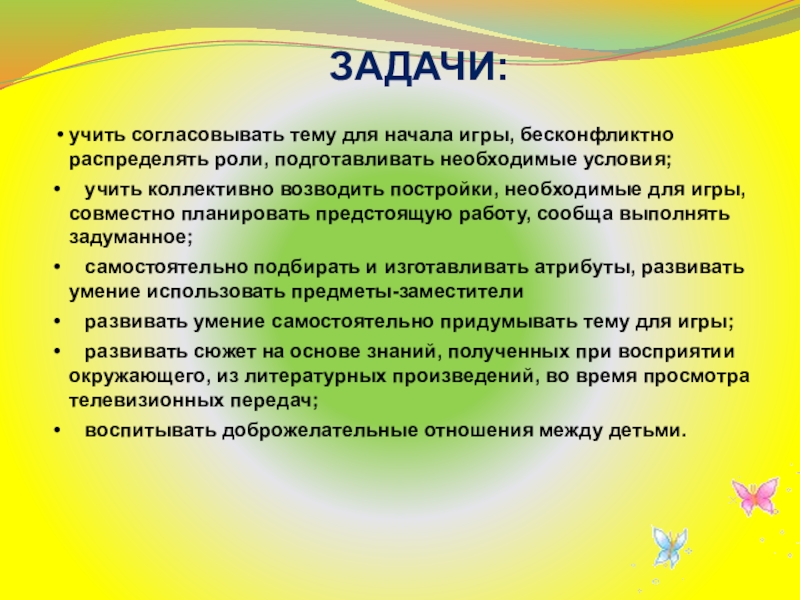 ЗАДАЧИ:

• учить согласовывать тему для начала игры, бесконфликтно распределять роли, подготавливать необходимые условия;

• учить коллективно возводить постройки, необходимые для игры, совместно планировать предстоящую работу, сообща выполнять задуманное;

• самостоятельно подбирать и изготавливать атрибуты, развивать умение использовать предметы-заместители

• развивать умение самостоятельно придумывать тему для игры;

• развивать сюжет на основе знаний, полученных при восприятии окружающего, из литературных произведений, во время просмотра телевизионных передач;

• воспитывать доброжелательные отношения между детьми.